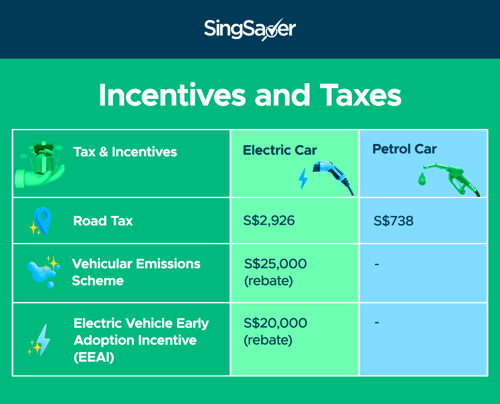 SingSaver

Incentives and Taxes

| Tax & Incentives | Electric Car | Petrol Car |
|---|---|---|
| Road Tax | S$2,926 | S$738 |
| Vehicular Emissions Scheme | S$25,000 (rebate) | - |
| Electric Vehicle Early Adoption Incentive (EEAI) | S$20,000 (rebate) | - |